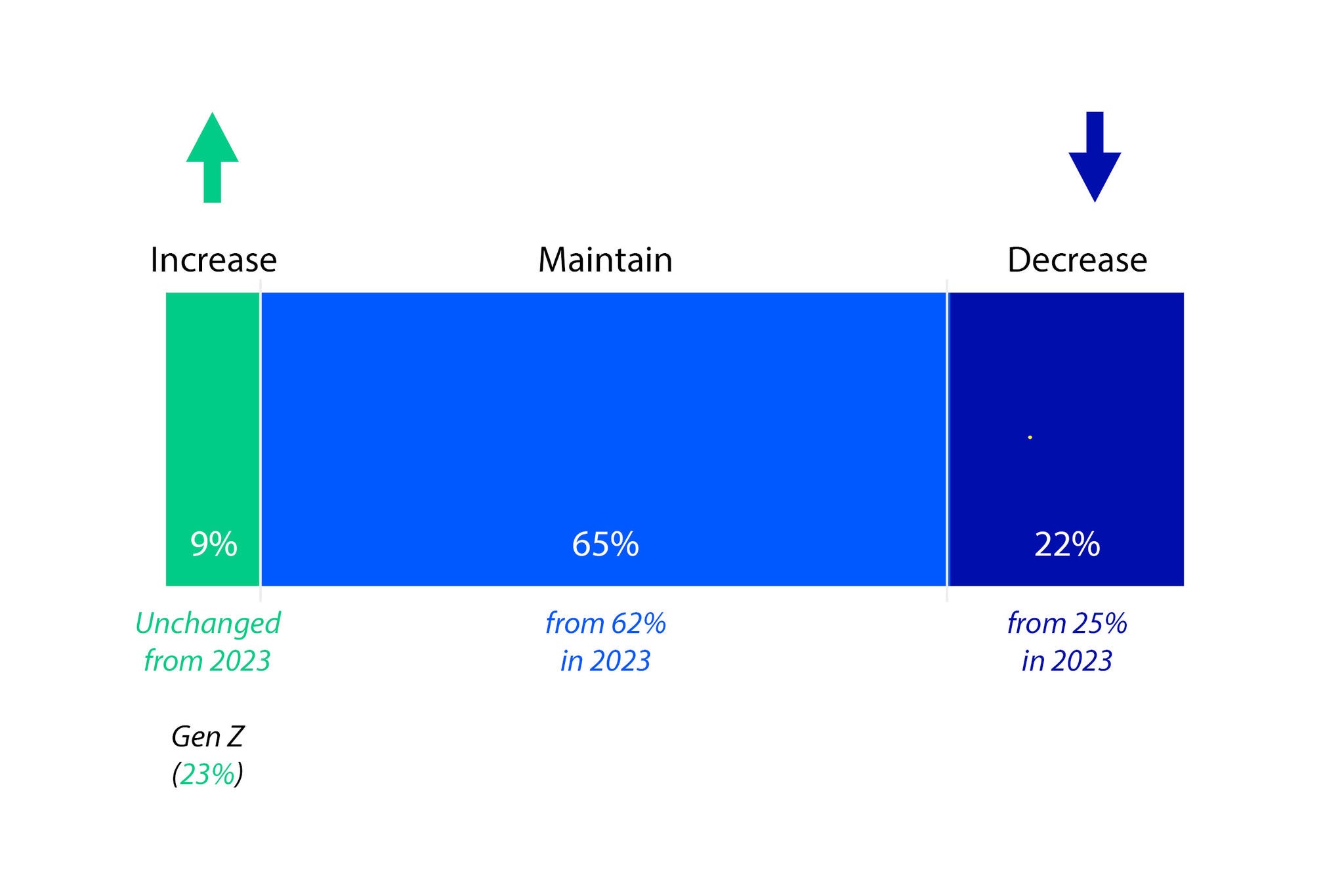 Increase

Maintain

Decrease

9%

65%

22%

Unchanged from 2023

from 62% in 2023

from 25% in 2023

Gen Z (23%)